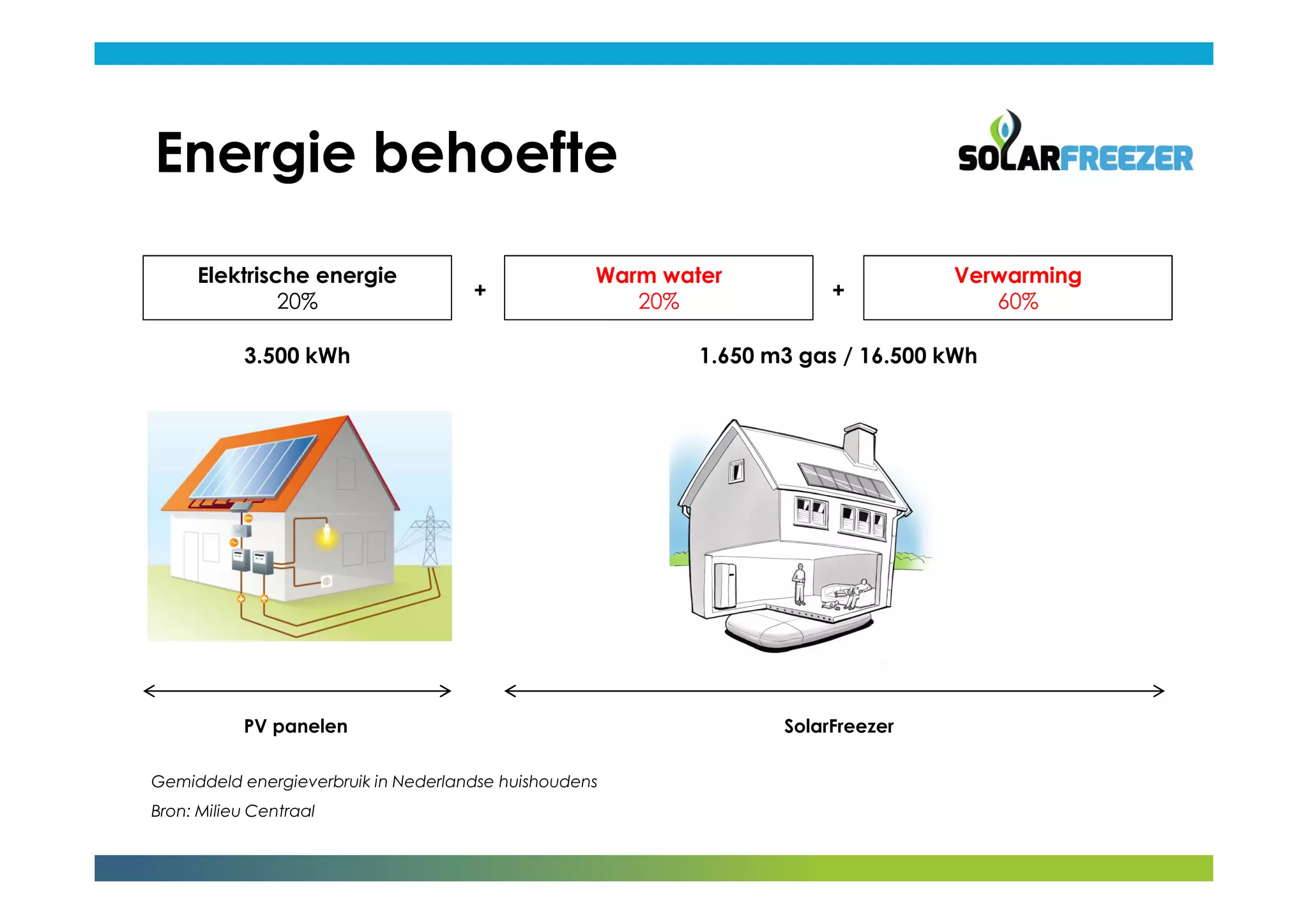 Energie behoefte

SOLARFREEZER

Elektrische energie
20%

+

Warm water
20%

+

Verwarming
60%

3.500 kWh

1.650 m3 gas / 16.500 kWh

PV panelen

SolarFreezer

Gemiddeld energieverbruik in Nederlandse huishoudens

Bron: Milieu Centraal